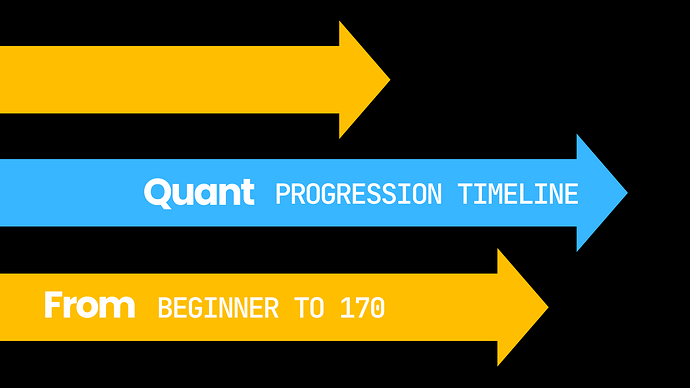 Quant PROGRESSION TIMELINE

From BEGINNER TO 170